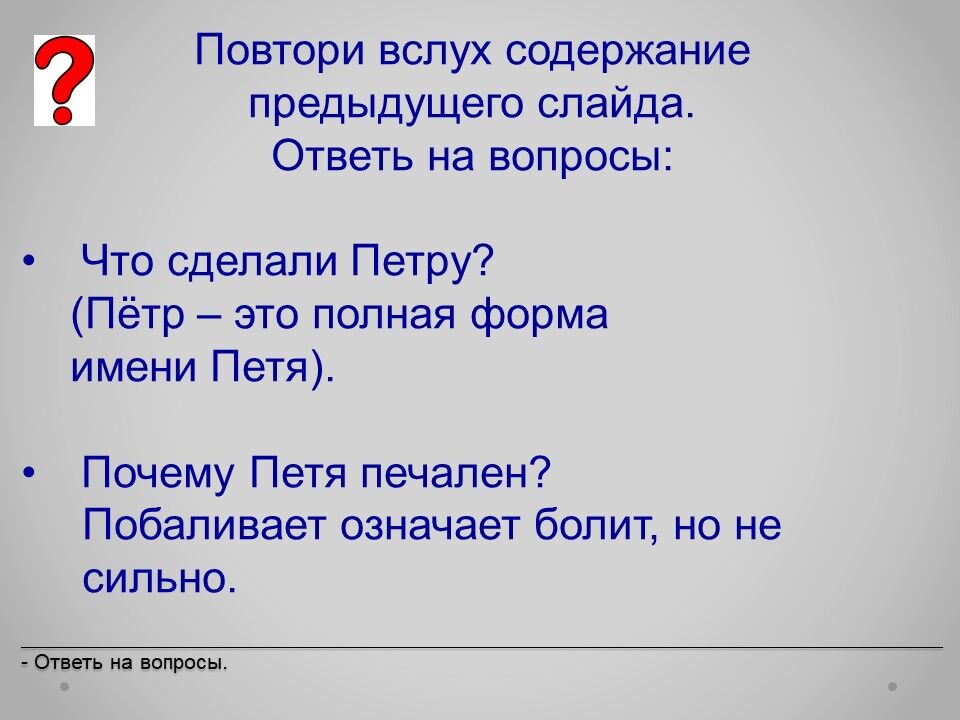 ?

Повтори вслух содержание предыдущего слайда.
Ответь на вопросы:

• Что сделали Петру?
(Пётр – это полная форма имени Петя).

• Почему Петя печален?
Побаливает означает болит, но не сильно.

- Ответь на вопросы.